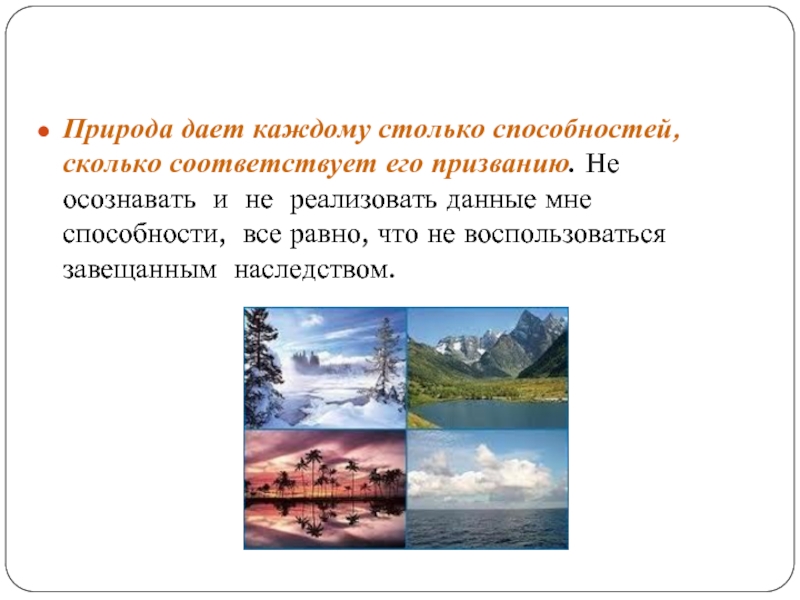 Природа дает каждому столько способностей, сколько соответствует его призванию. Не осознавать и не реализовать данные мне способности, все равно, что не воспользоваться завещанным наследством.